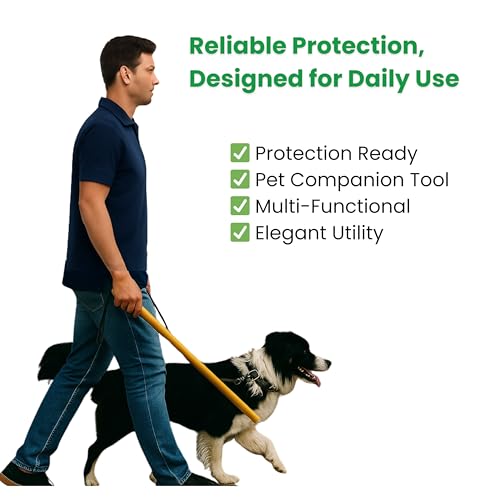 Reliable Protection, Designed for Daily Use

✅ Protection Ready
✅ Pet Companion Tool
✅ Multi-Functional
✅ Elegant Utility